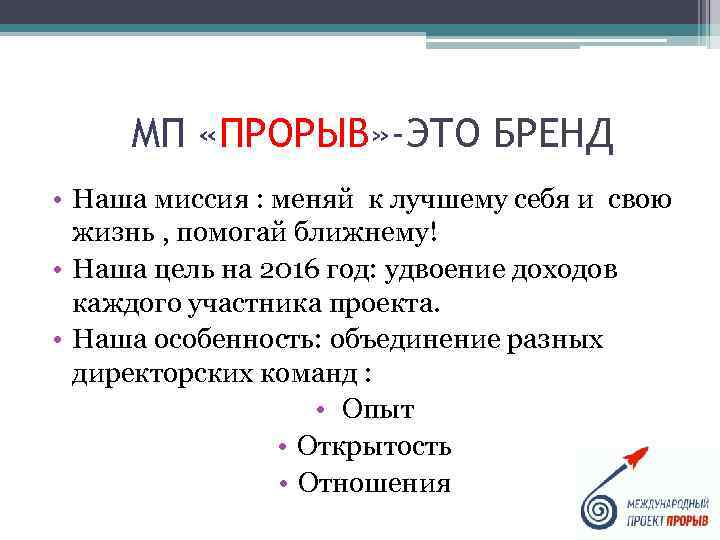 МП «ПРОРЫВ»-ЭТО БРЕНД

• Наша миссия : меняй к лучшему себя и свою жизнь , помогай ближнему!
• Наша цель на 2016 год: удвоение доходов каждого участника проекта.
• Наша особенность: объединение разных директорских команд :
• Опыт
• Открытость
• Отношения

МЕЖДУНАРОДНЫЙ ПРОЕКТ ПРОРЫВ